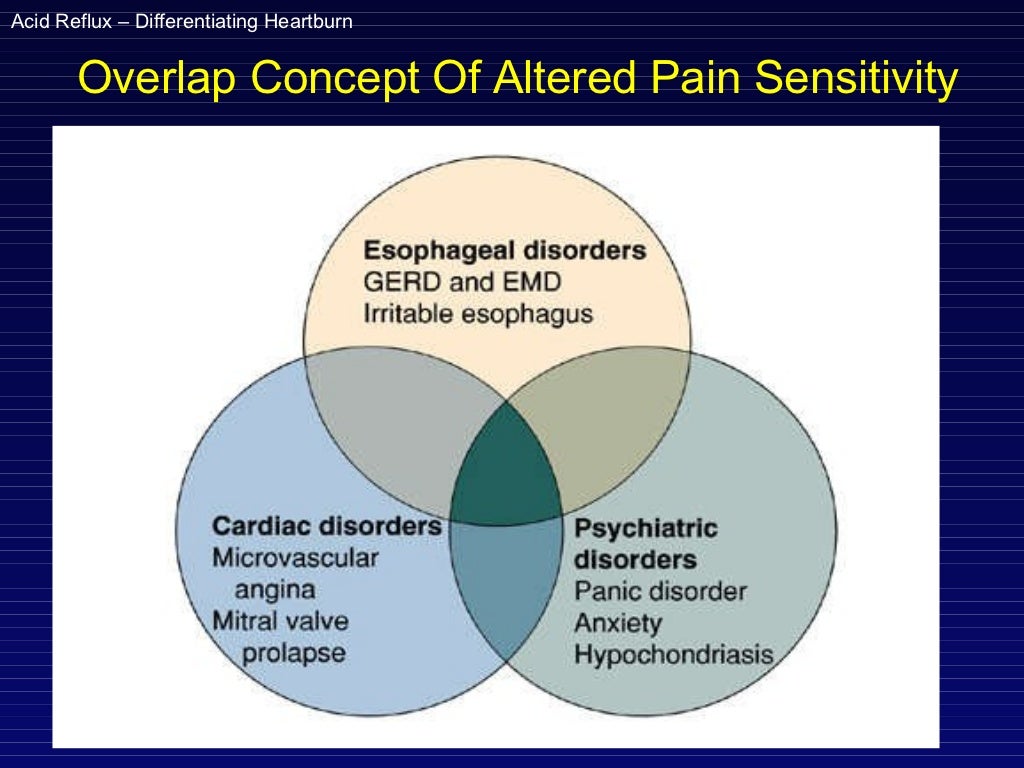 Acid Reflux – Differentiating Heartburn

Overlap Concept Of Altered Pain Sensitivity

Esophageal disorders
GERD and EMD
Irritable esophagus

Cardiac disorders
Microvascular angina
Mitral valve prolapse

Psychiatric disorders
Panic disorder
Anxiety
Hypochondriasis